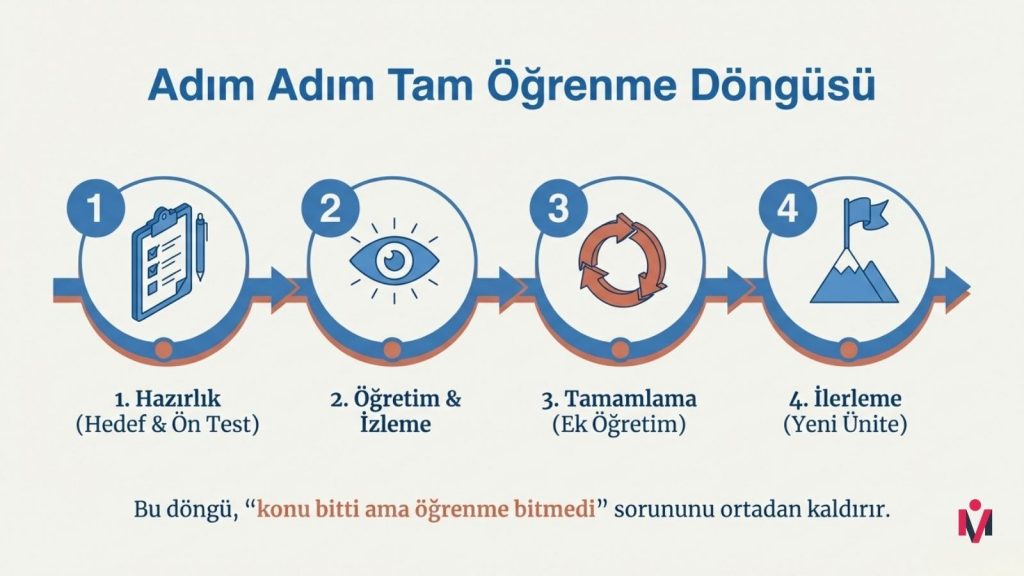 Adım Adım Tam Öğrenme Döngüsü

1

2

3

4

1. Hazırlık
(Hedef & Ön Test)

2. Öğretim &
İzleme

3. Tamamlama
(Ek Öğretim)

4. İlerleme
(Yeni Ünite)

Bu döngü, "konu bitti ama öğrenme bitmedi" sorununu ortadan kaldırır.